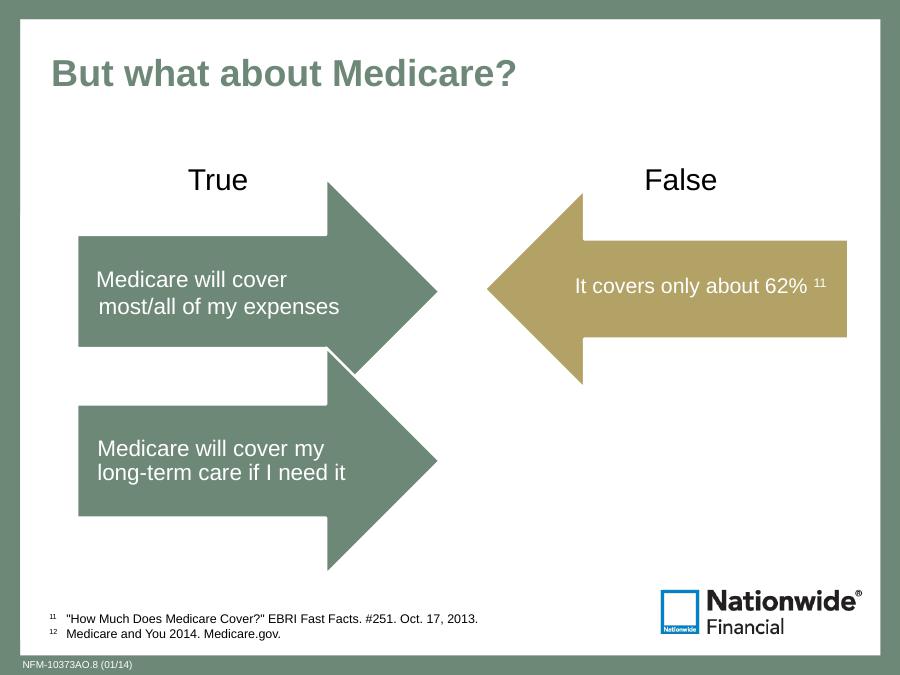 But what about Medicare?

True

False

Medicare will cover most/all of my expenses

It covers only about 62% $^{11}$

Medicare will cover my long-term care if I need it

$^{11}$ "How Much Does Medicare Cover?" EBRI Fast Facts. #251. Oct. 17, 2013.
$^{12}$ Medicare and You 2014. Medicare.gov.

Nationwide

Nationwide® Financial

NFM-10373AO.8 (01/14)